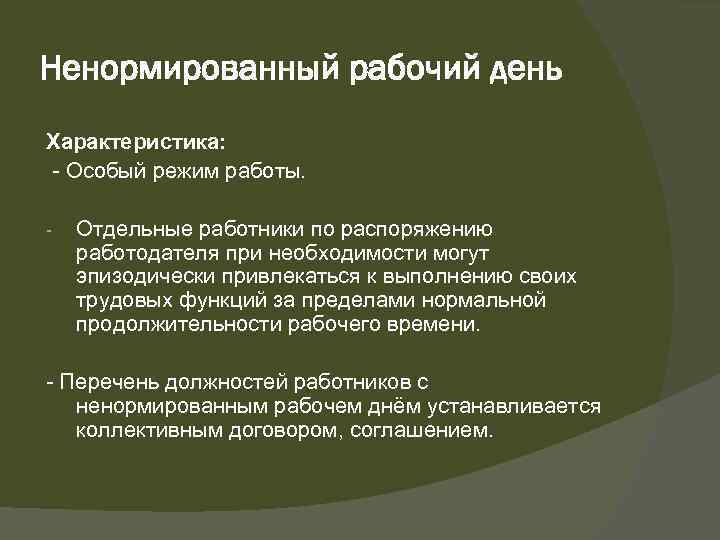 Ненормированный рабочий день

Характеристика:
- Особый режим работы.

- Отдельные работники по распоряжению работодателя при необходимости могут эпизодически привлекаться к выполнению своих трудовых функций за пределами нормальной продолжительности рабочего времени.

- Перечень должностей работников с ненормированным рабочем днём устанавливается коллективным договором, соглашением.